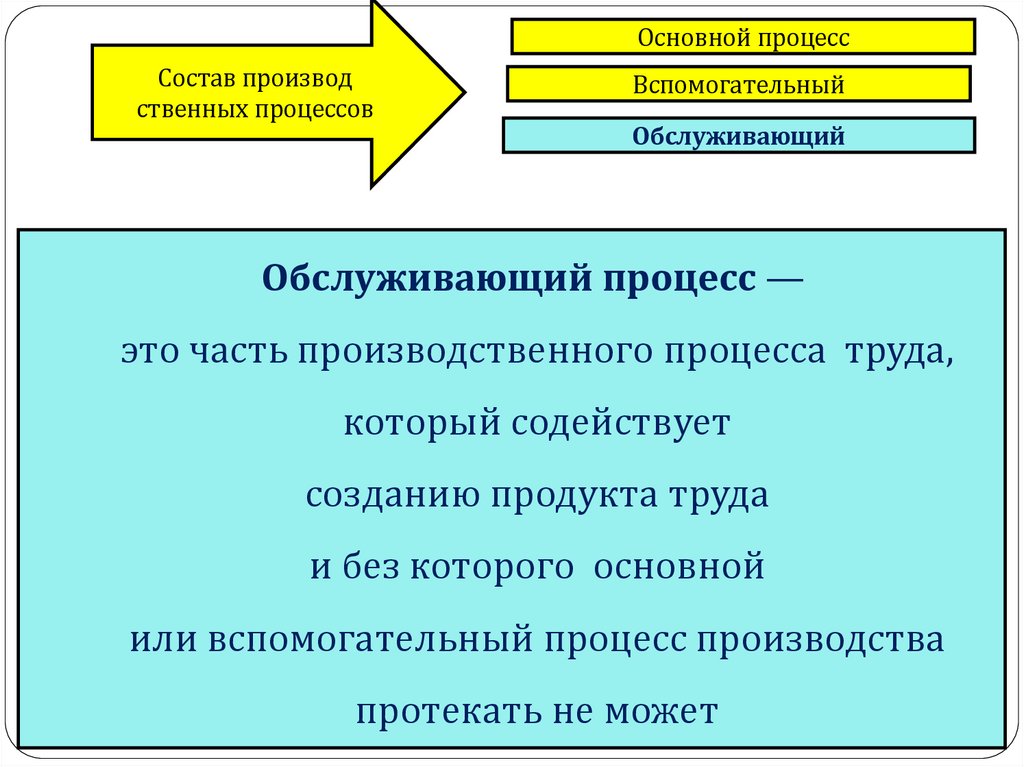 Состав производ ственных процессов

Основной процесс

Вспомогательный

Обслуживающий

Обслуживающий процесс —

это часть производственного процесса труда,

который содействует

созданию продукта труда

и без которого основной

или вспомогательный процесс производства

протекать не может